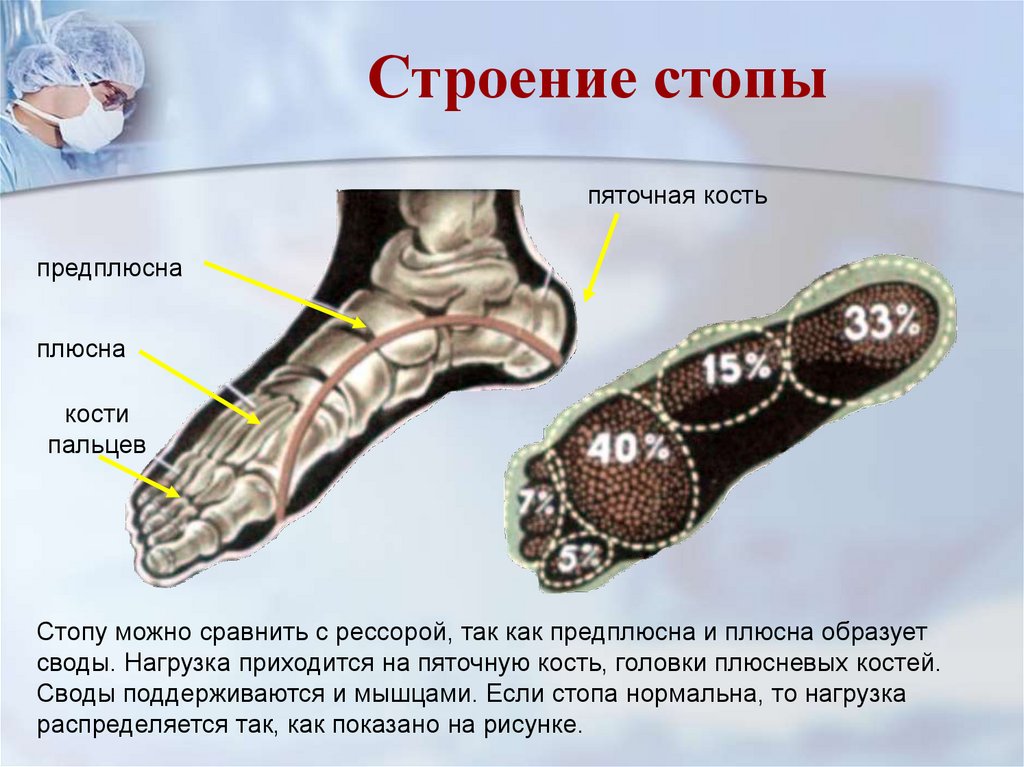 Строение стопы

пяточная кость

предплюсна

плюсна

кости пальцев

33%

15%

40%

7%

5%

Стопу можно сравнить с рессорой, так как предплюсна и плюсна образует своды. Нагрузка приходится на пяточную кость, головки плюсневых костей. Своды поддерживаются и мышцами. Если стопа нормальна, то нагрузка распределяется так, как показано на рисунке.